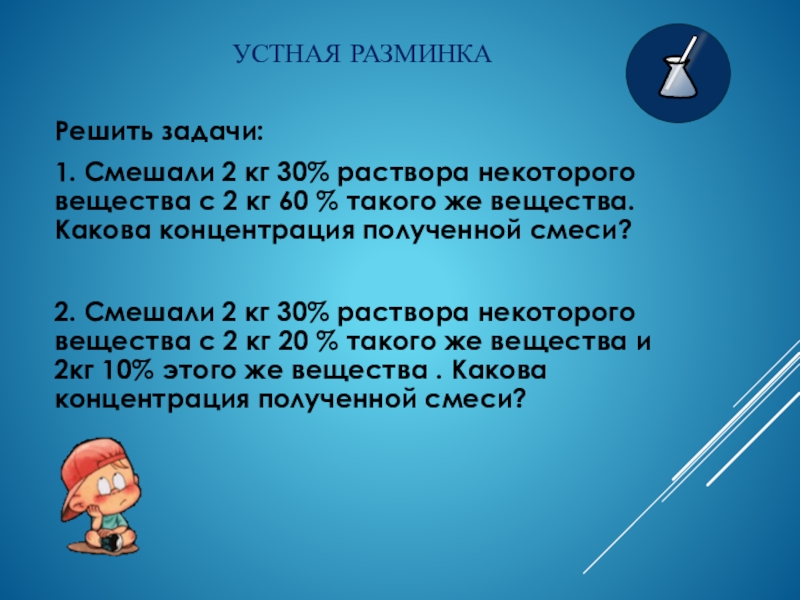 УСТНАЯ РАЗМИНКА

Решить задачи:

1. Смешали 2 кг 30% раствора некоторого вещества с 2 кг 60 % такого же вещества. Какова концентрация полученной смеси?

2. Смешали 2 кг 30% раствора некоторого вещества с 2 кг 20 % такого же вещества и 2кг 10% этого же вещества . Какова концентрация полученной смеси?